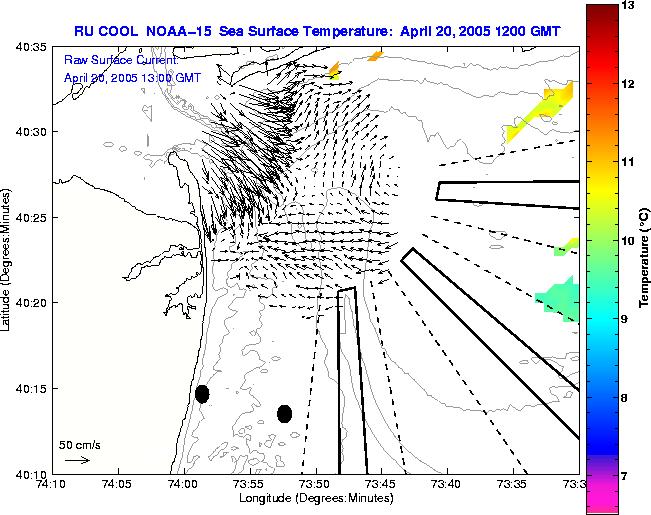 RU COOL NOAA-15 Sea Surface Temperature: April 20, 2005 1200 GMT

Raw Surface Current:
April 20, 2005 13:00 GMT

40:35
40:30
40:25
40:20
40:15
40:10

Latitude (Degrees:Minutes)

50 cm/s

74:10 74:05 74:00 73:55 73:50 73:45 73:40 73:35 73:3

Longitude (Degrees:Minutes)

13
12
11
10
9
8
7

Temperature (°C)